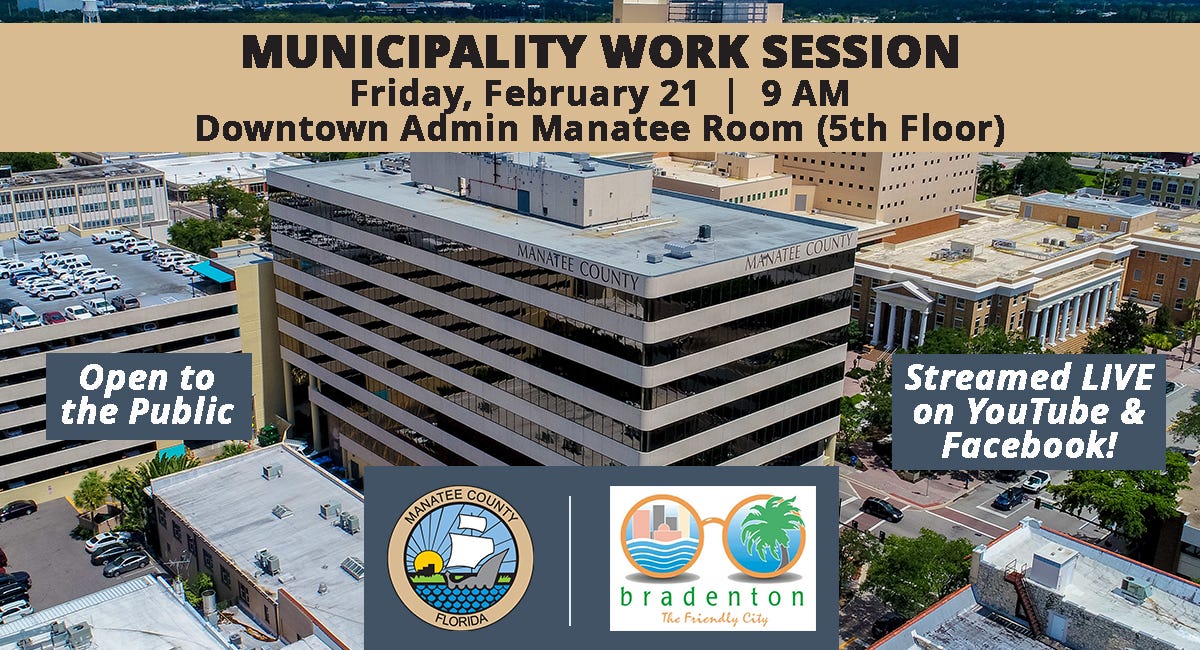 MUNICIPALITY WORK SESSION
Friday, February 21 | 9 AM
Downtown Admin Manatee Room (5th Floor)

MANATEE COUNTY

MANATEE COUNTY

Open to the Public

Streamed LIVE on YouTube & Facebook!

MANATEE COUNTY
FLORIDA

bradenton
The Friendly City